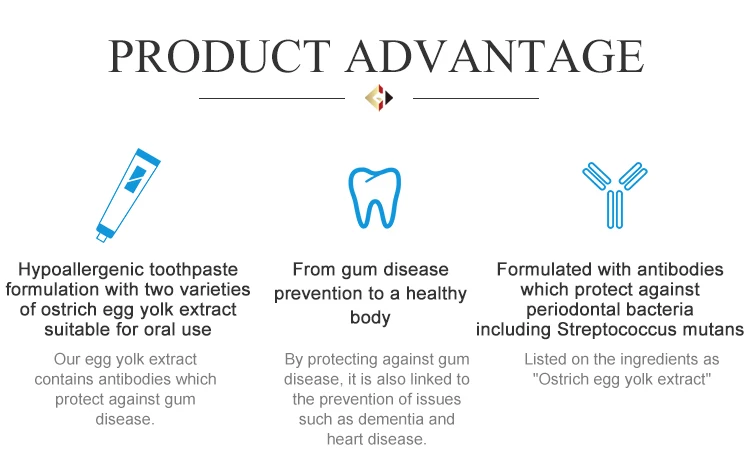 PRODUCT ADVANTAGE

Hypoallergenic toothpaste formulation with two varieties of ostrich egg yolk extract suitable for oral use

Our egg yolk extract contains antibodies which protect against gum disease.

From gum disease prevention to a healthy body

By protecting against gum disease, it is also linked to the prevention of issues such as dementia and heart disease.

Formulated with antibodies which protect against periodontal bacteria including Streptococcus mutans

Listed on the ingredients as "Ostrich egg yolk extract"